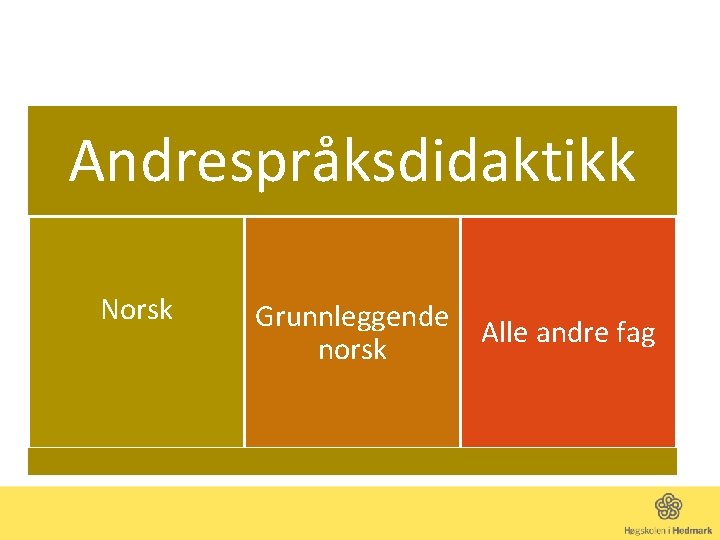 Andrespråksdidaktikk

Norsk

Grunnleggende norsk

Alle andre fag

Høgskolen i Hedmark